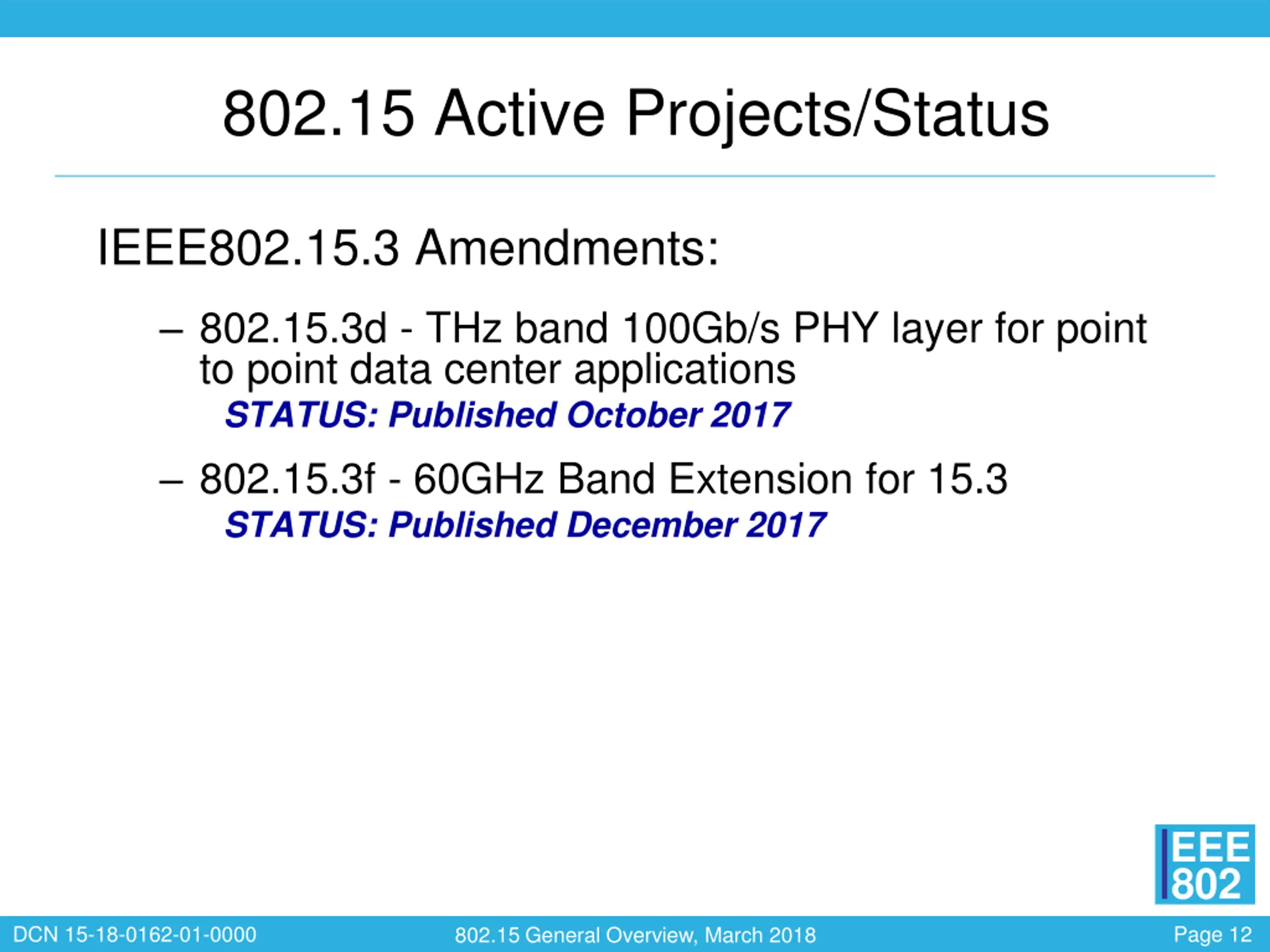 802.15 Active Projects/Status

IEEE802.15.3 Amendments:

– 802.15.3d - THz band 100Gb/s PHY layer for point to point data center applications
STATUS: Published October 2017

– 802.15.3f - 60GHz Band Extension for 15.3
STATUS: Published December 2017

IEEE 802

DCN 15-18-0162-01-0000

802.15 General Overview, March 2018

Page 12